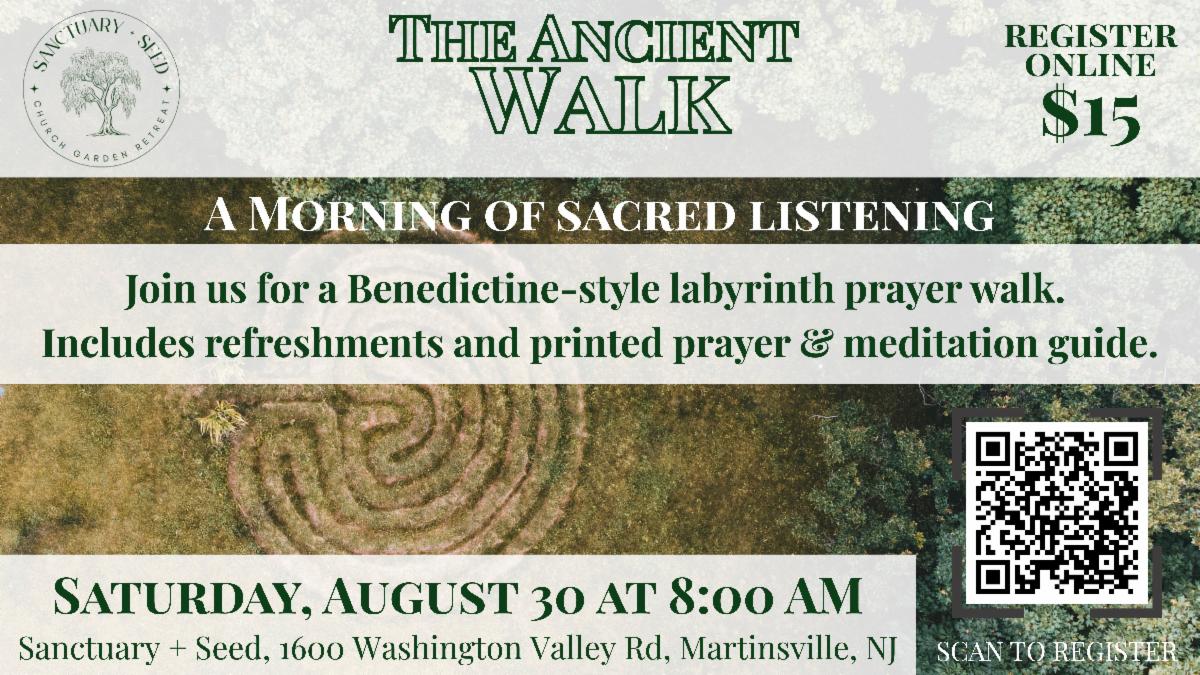 SANCTUARY + SEED
CHURCH GARDEN RETREAT

THE ANCIENT WALK

REGISTER ONLINE
$15

A MORNING OF SACRED LISTENING

Join us for a Benedictine-style labyrinth prayer walk.
Includes refreshments and printed prayer & meditation guide.

SATURDAY, AUGUST 30 AT 8:00 AM
Sanctuary + Seed, 1600 Washington Valley Rd, Martinsville, NJ

SCAN TO REGISTER